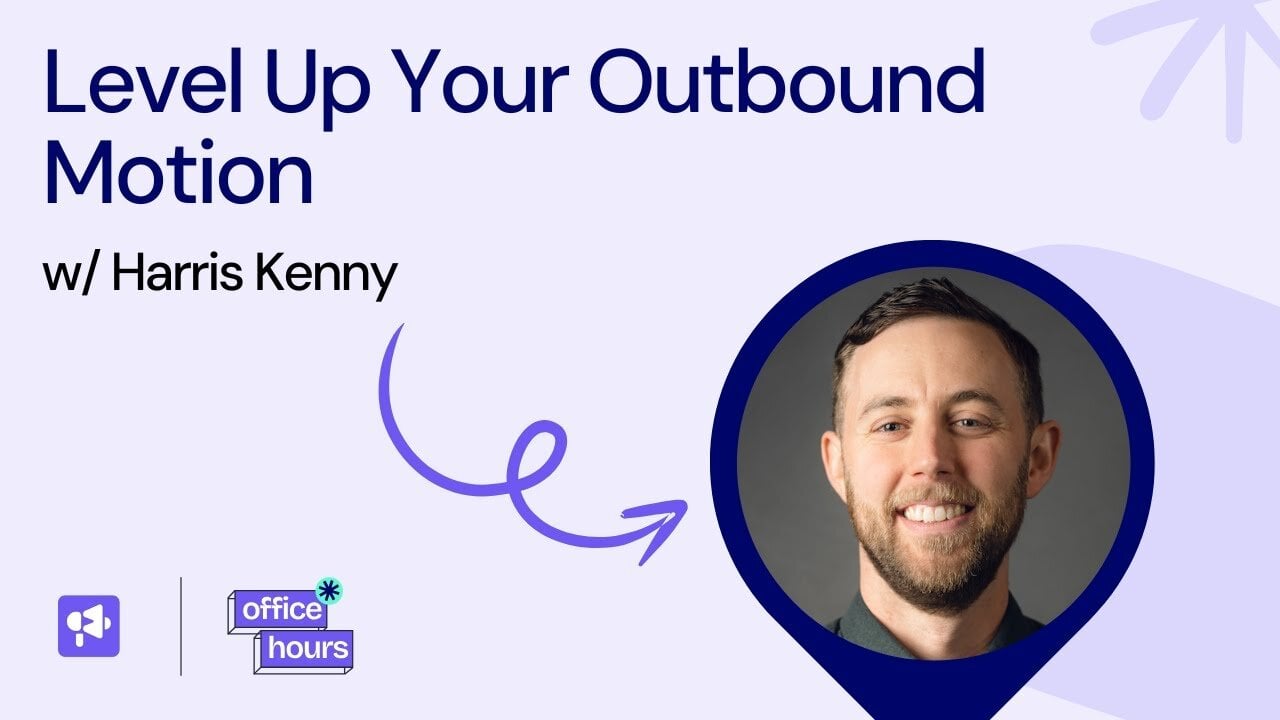 Level Up Your Outbound Motion

w/ Harris Kenny

office hours